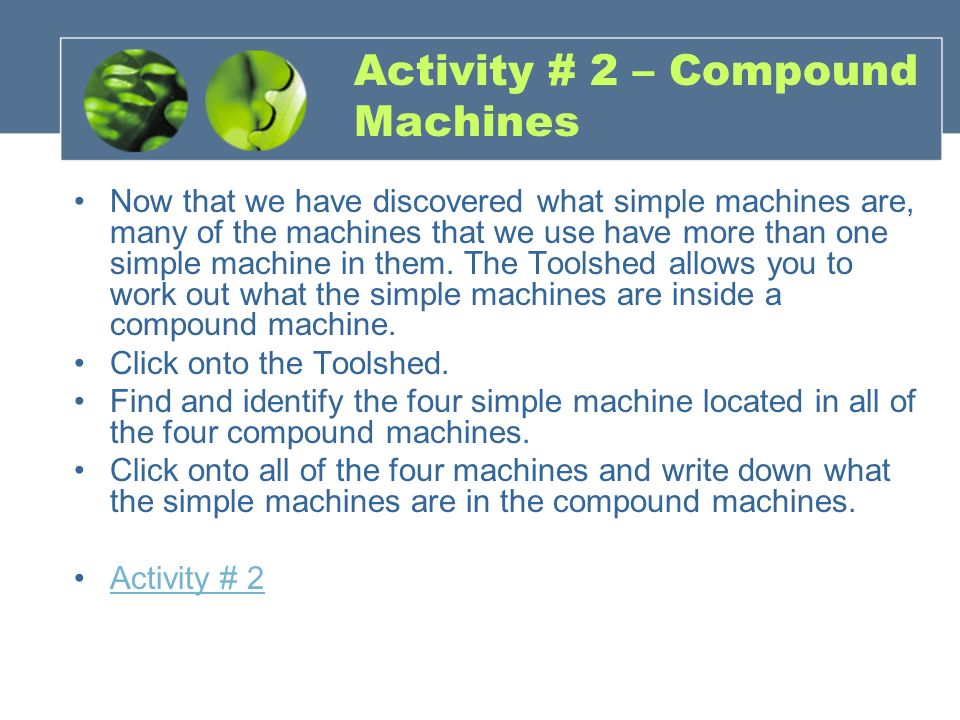 Activity # 2 – Compound Machines

• Now that we have discovered what simple machines are, many of the machines that we use have more than one simple machine in them. The Toolshed allows you to work out what the simple machines are inside a compound machine.
• Click onto the Toolshed.
• Find and identify the four simple machine located in all of the four compound machines.
• Click onto all of the four machines and write down what the simple machines are in the compound machines.

• Activity # 2